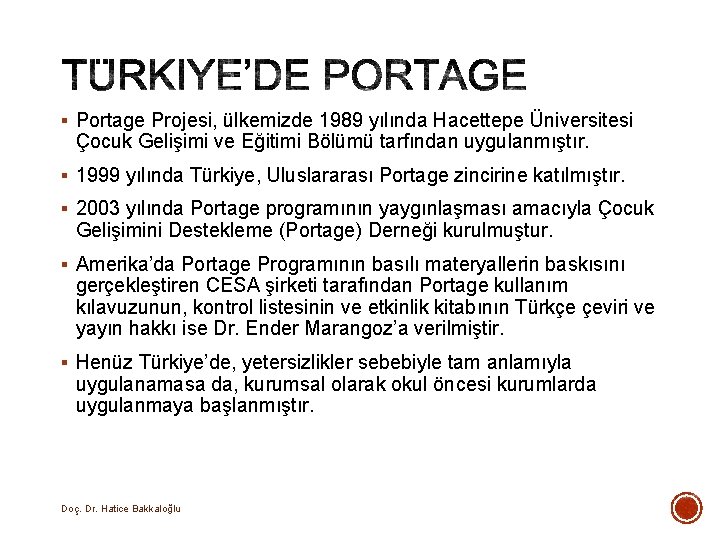 TÜRKIYE'DE PORTAGE

▪ Portage Projesi, ülkemizde 1989 yılında Hacettepe Üniversitesi Çocuk Gelişimi ve Eğitimi Bölümü tarfından uygulanmıştır.

▪ 1999 yılında Türkiye, Uluslararası Portage zincirine katılmıştır.

▪ 2003 yılında Portage programının yaygınlaşması amacıyla Çocuk Gelişimini Destekleme (Portage) Derneği kurulmuştur.

▪ Amerika'da Portage Programının basılı materyallerin baskısını gerçekleştiren CESA şirketi tarafından Portage kullanım kılavuzunun, kontrol listesinin ve etkinlik kitabının Türkçe çeviri ve yayın hakkı ise Dr. Ender Marangoz'a verilmiştir.

▪ Henüz Türkiye'de, yetersizlikler sebebiyle tam anlamıyla uygulanamasa da, kurumsal olarak okul öncesi kurumlarda uygulanmaya başlanmıştır.

Doç. Dr. Hatice Bakkaloğlu